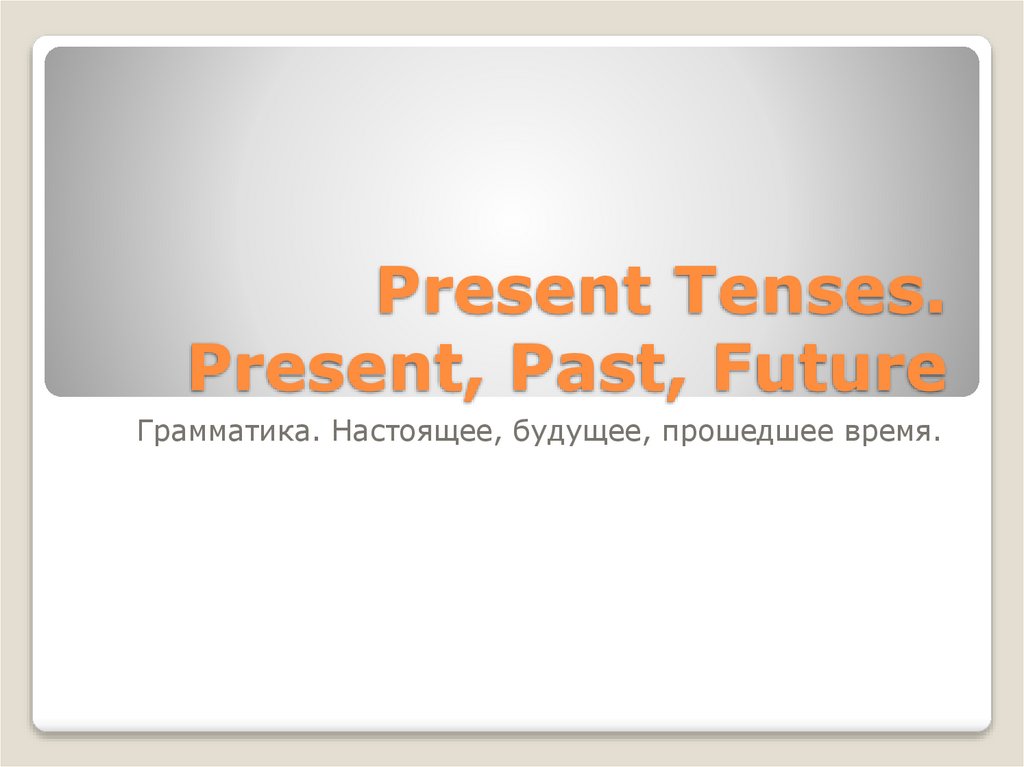 Present Tenses. Present, Past, Future

Грамматика. Настоящее, будущее, прошедшее время.